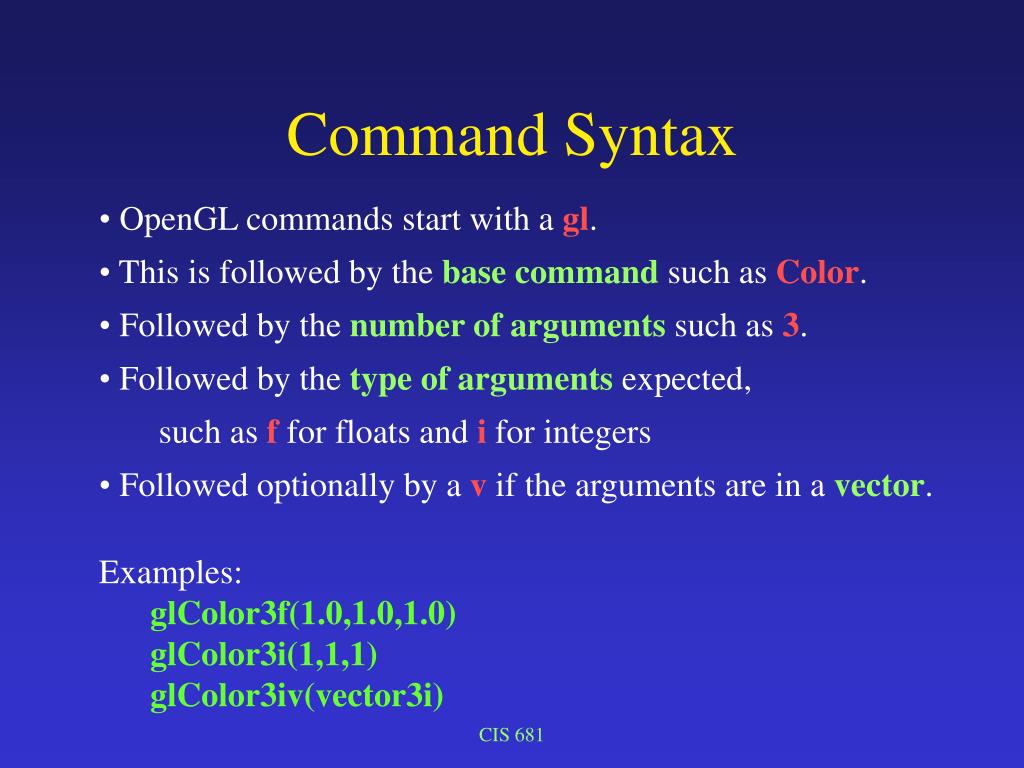 Command Syntax

• OpenGL commands start with a gl.

• This is followed by the base command such as Color.

• Followed by the number of arguments such as 3.

• Followed by the type of arguments expected, such as f for floats and i for integers

• Followed optionally by a v if the arguments are in a vector.

Examples:
glColor3f(1.0,1.0,1.0)
glColor3i(1,1,1)
glColor3iv(vector3i)

CIS 681